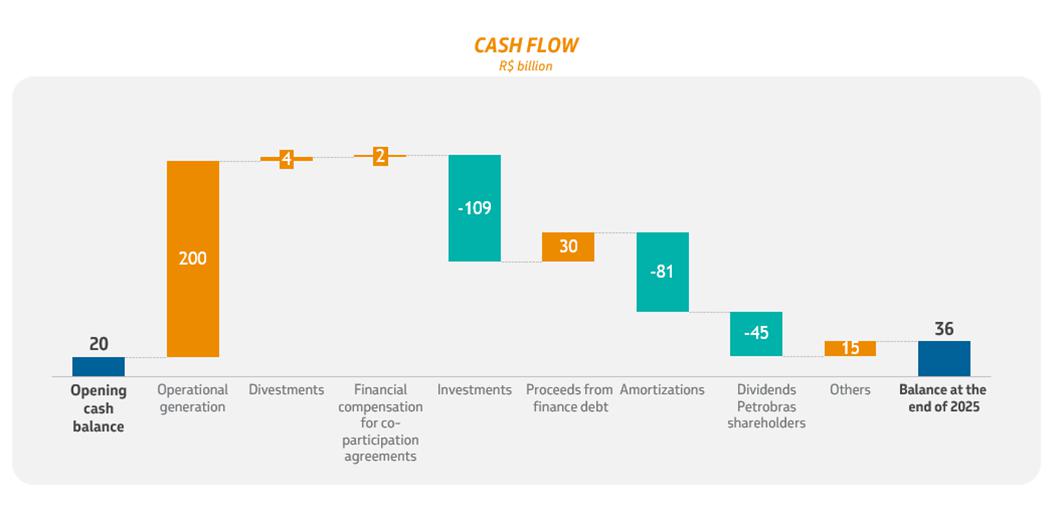 CASH FLOW
R$ billion

20
200
4
2
-109
30
-81
-45
15
36

Opening cash balance
Operational generation
Divestments
Financial compensation for co-participation agreements
Investments
Proceeds from finance debt
Amortizations
Dividends Petrobras shareholders
Others
Balance at the end of 2025